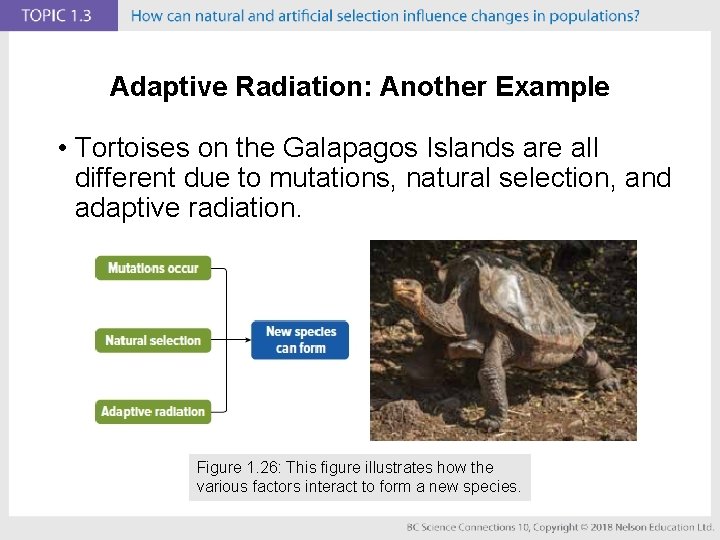 TOPIC 1.3 How can natural and artificial selection influence changes in populations?

Adaptive Radiation: Another Example

• Tortoises on the Galapagos Islands are all different due to mutations, natural selection, and adaptive radiation.

Mutations occur

Natural selection

Adaptive radiation

New species can form

Figure 1.26: This figure illustrates how the various factors interact to form a new species.

BC Science Connections 10, Copyright © 2018 Nelson Education Ltd.